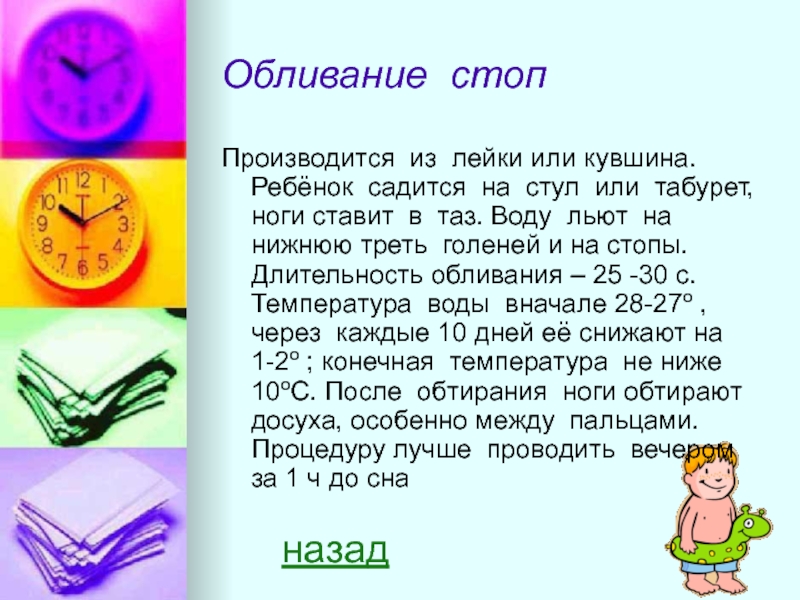 Обливание стоп

Производится из лейки или кувшина. Ребёнок садится на стул или табурет, ноги ставит в таз. Воду льют на нижнюю треть голеней и на стопы. Длительность обливания – 25 -30 с. Температура воды вначале 28-27º , через каждые 10 дней её снижают на 1-2º ; конечная температура не ниже 10ºС. После обтирания ноги обтирают досуха, особенно между пальцами. Процедуру лучше проводить вечером за 1 ч до сна

назад